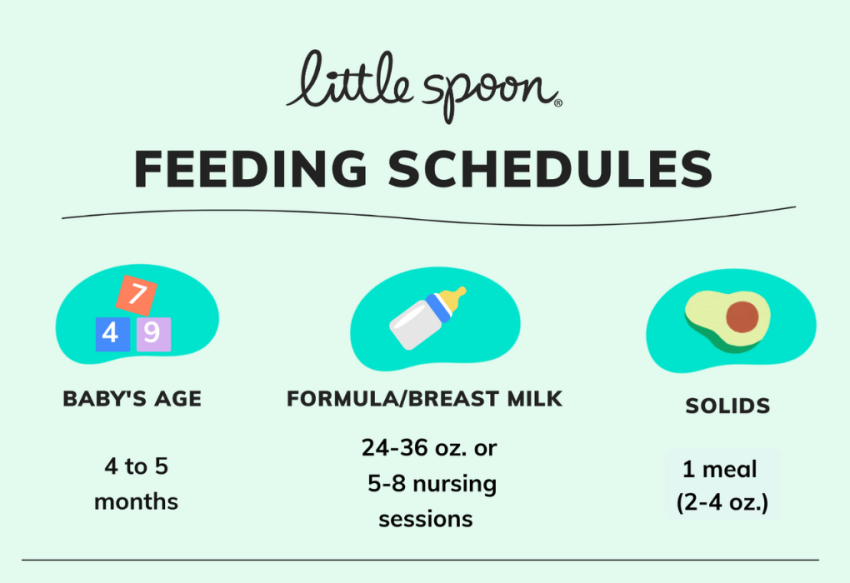 little spoon®

FEEDING SCHEDULES

7
4 9

BABY'S AGE

4 to 5 months

FORMULA/BREAST MILK

24-36 oz. or 5-8 nursing sessions

SOLIDS

1 meal (2-4 oz.)